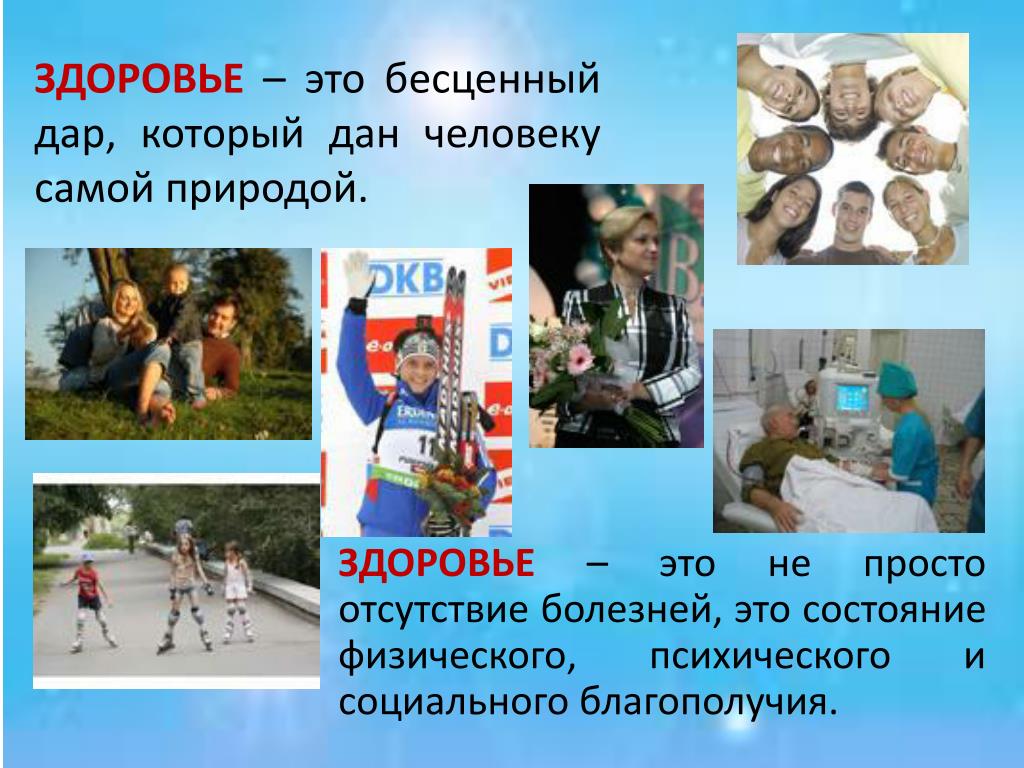 ЗДОРОВЬЕ – это бесценный дар, который дан человеку самой природой.

DKB

ЗДОРОВЬЕ – это не просто отсутствие болезней, это состояние физического, психического и социального благополучия.